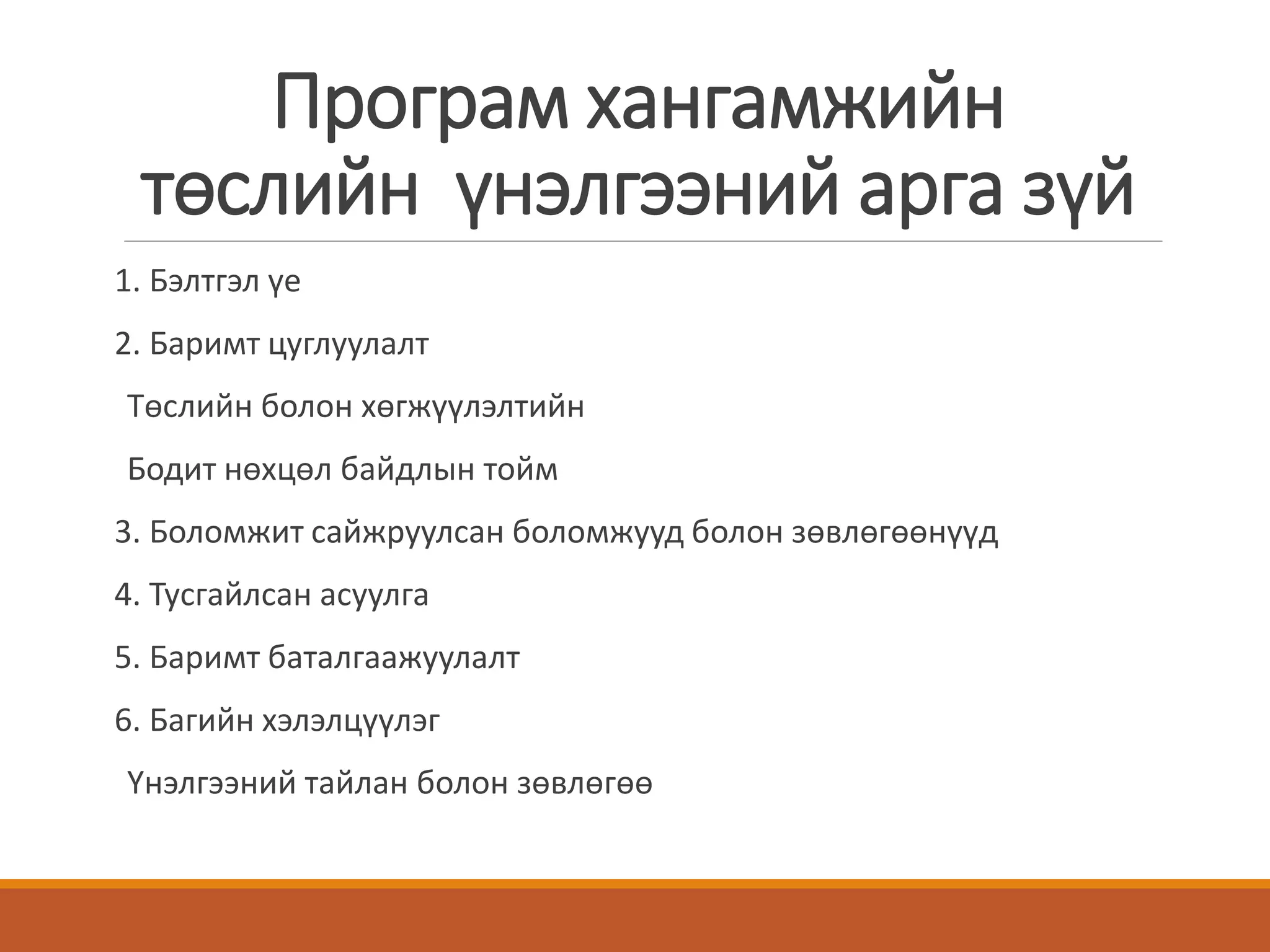 Програм хангамжийн төслийн үнэлгээний арга зүй

1. Бэлтгэл үе

2. Баримт цуглуулалт

Төслийн болон хөгжүүлэлтийн

Бодит нөхцөл байдлын тойм

3. Боломжит сайжруулсан боломжууд болон зөвлөгөөнүүд

4. Тусгайлсан асуулга

5. Баримт баталгаажуулалт

6. Багийн хэлэлцүүлэг

Үнэлгээний тайлан болон зөвлөгөө